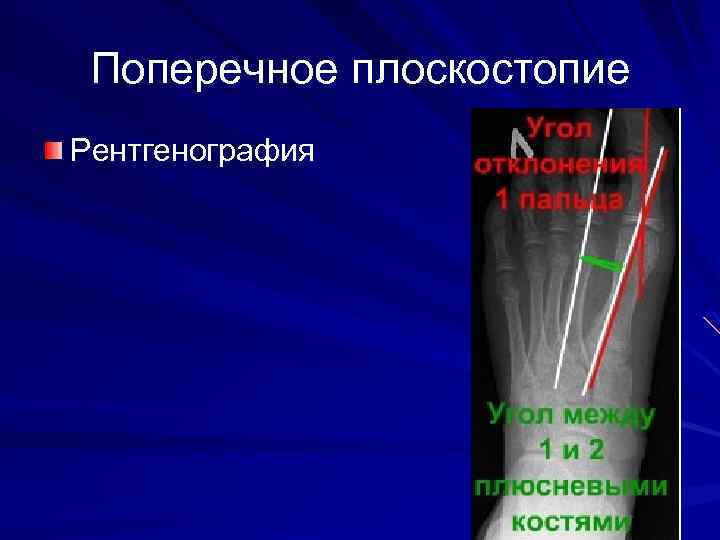 Поперечное плоскостопие

Рентгенография

Угол отклонения 1 пальца

Угол между 1 и 2 плюсневыми костями